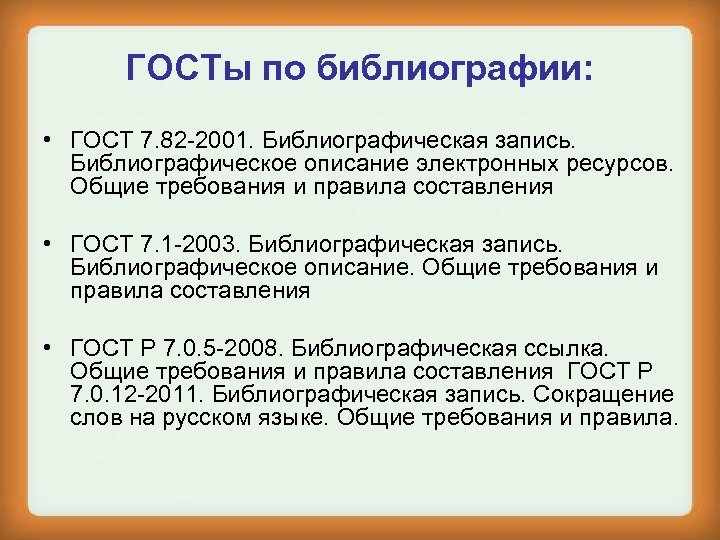 ГОСТы по библиографии:

• ГОСТ 7.82-2001. Библиографическая запись. Библиографическое описание электронных ресурсов. Общие требования и правила составления

• ГОСТ 7.1-2003. Библиографическая запись. Библиографическое описание. Общие требования и правила составления

• ГОСТ Р 7.0.5-2008. Библиографическая ссылка. Общие требования и правила составления ГОСТ Р 7.0.12-2011. Библиографическая запись. Сокращение слов на русском языке. Общие требования и правила.